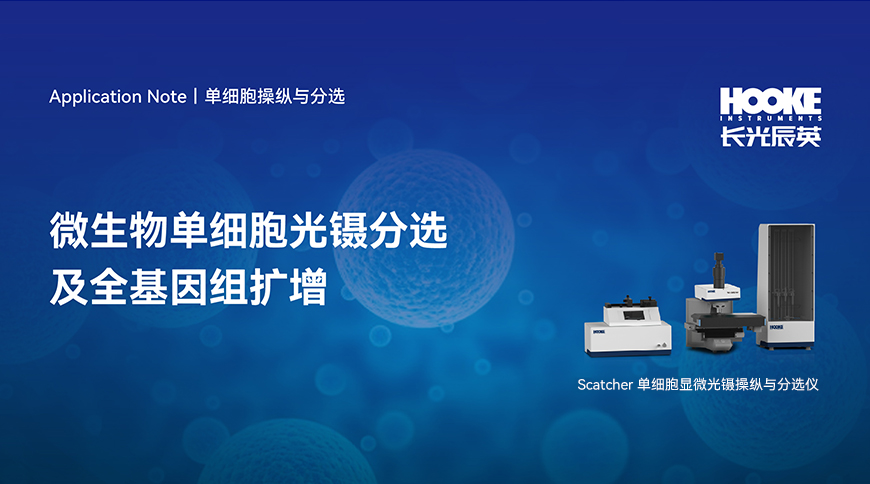 Application Note | 单细胞操纵与分选

HOOKE INSTRUMENTS
长光辰英

微生物单细胞光镊分选
及全基因组扩增

HOOKE

HOOKE

Scatcher 单细胞显微光镊操纵与分选仪